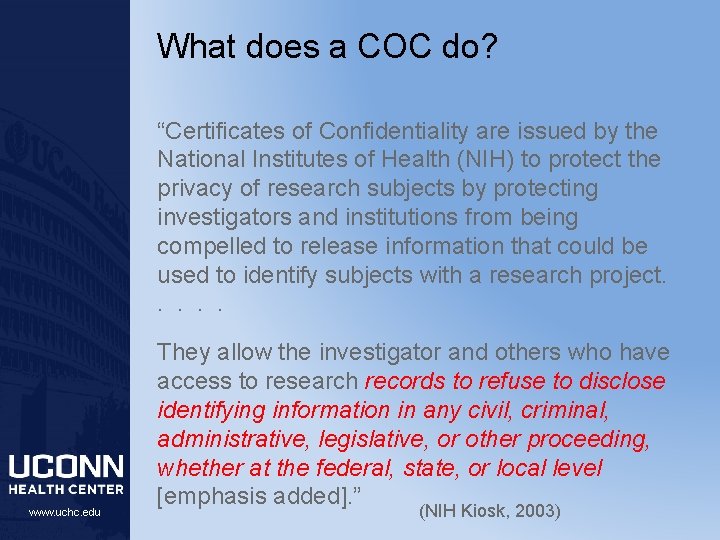 What does a COC do?

"Certificates of Confidentiality are issued by the National Institutes of Health (NIH) to protect the privacy of research subjects by protecting investigators and institutions from being compelled to release information that could be used to identify subjects with a research project. . . . .

They allow the investigator and others who have access to research records to refuse to disclose identifying information in any civil, criminal, administrative, legislative, or other proceeding, whether at the federal, state, or local level [emphasis added]."

(NIH Kiosk, 2003)

UCONN
HEALTH CENTER
www.uchc.edu